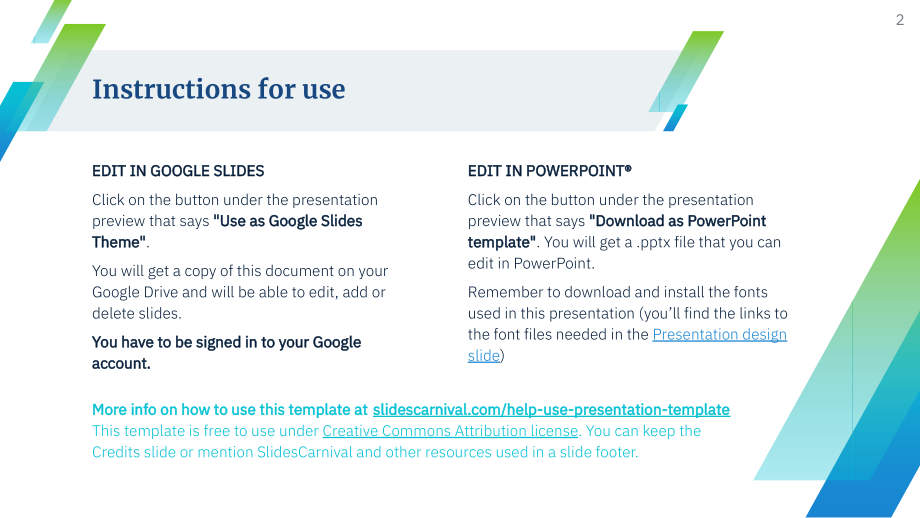 2

Instructions for use

EDIT IN GOOGLE SLIDES

Click on the button under the presentation preview that says "Use as Google Slides Theme".

You will get a copy of this document on your Google Drive and will be able to edit, add or delete slides.

You have to be signed in to your Google account.

EDIT IN POWERPOINT®

Click on the button under the presentation preview that says "Download as PowerPoint template". You will get a .pptx file that you can edit in PowerPoint.

Remember to download and install the fonts used in this presentation (you'll find the links to the font files needed in the Presentation design slide)

More info on how to use this template at slidescarnival.com/help-use-presentation-template
This template is free to use under Creative Commons Attribution license. You can keep the Credits slide or mention SlidesCarnival and other resources used in a slide footer.